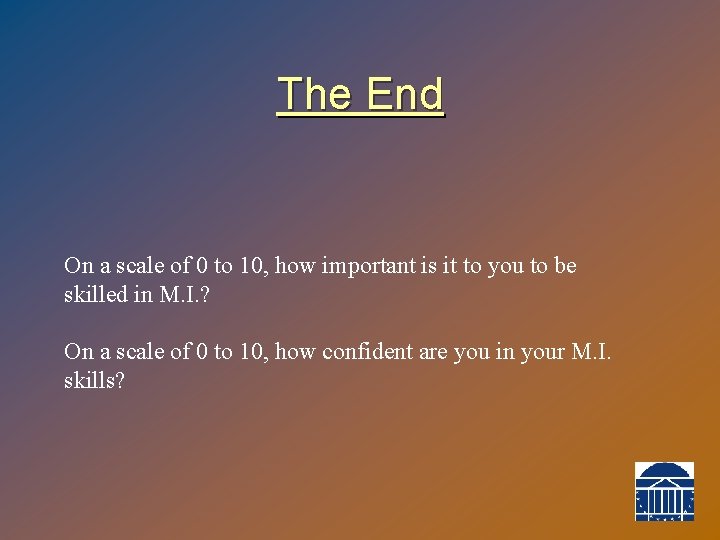 The End

On a scale of 0 to 10, how important is it to you to be skilled in M.I.?

On a scale of 0 to 10, how confident are you in your M.I. skills?